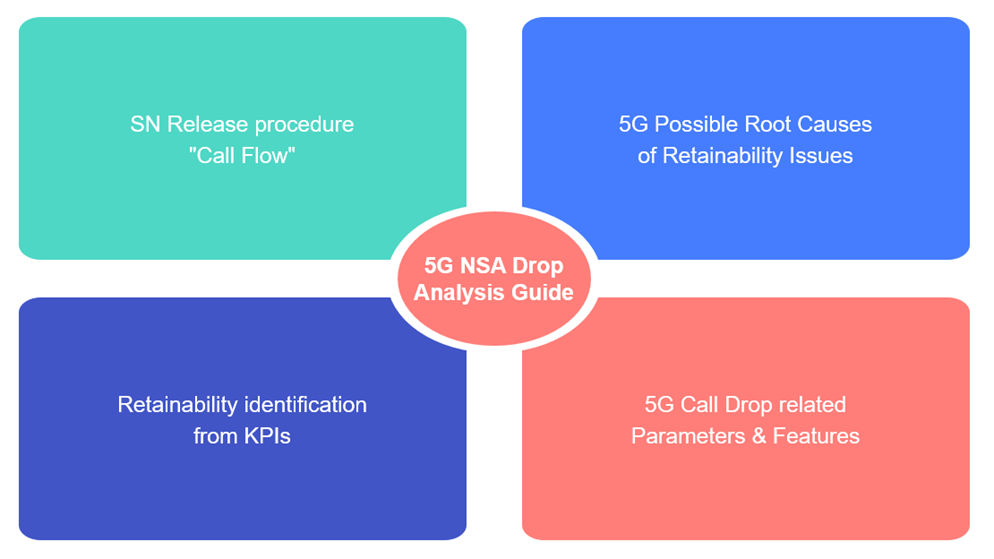 SN Release procedure "Call Flow"

5G Possible Root Causes of Retainability Issues

5G NSA Drop Analysis Guide

Retainability identification from KPIs

5G Call Drop related Parameters & Features